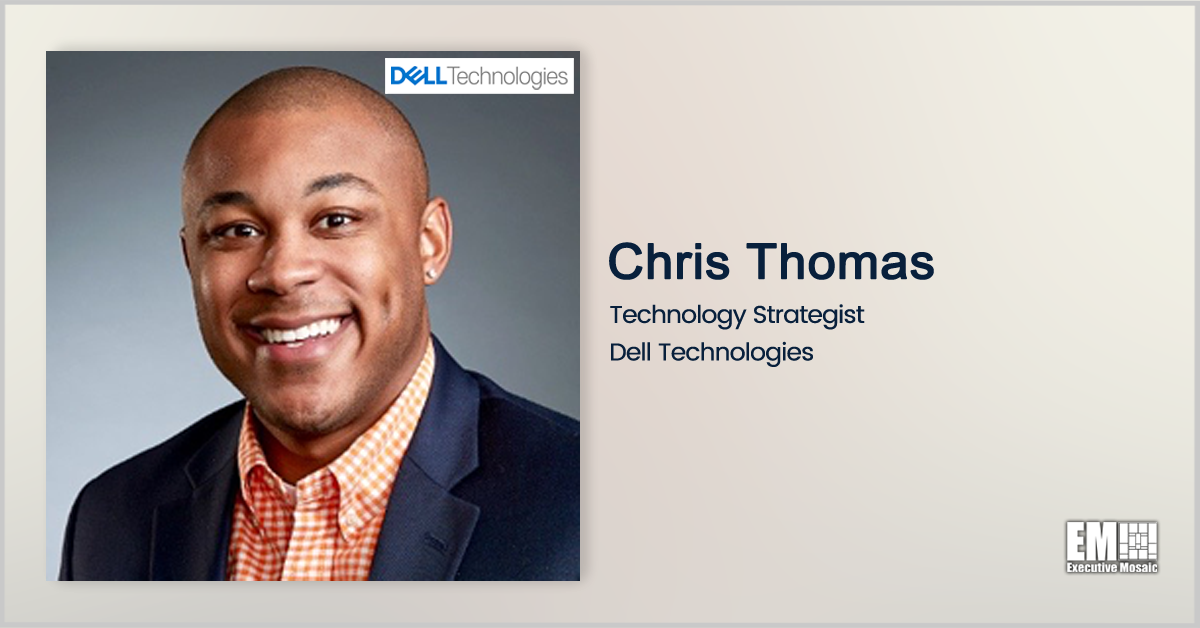 DELL Technologies

Chris Thomas

Technology Strategist

Dell Technologies

EM

Executive Mosaic